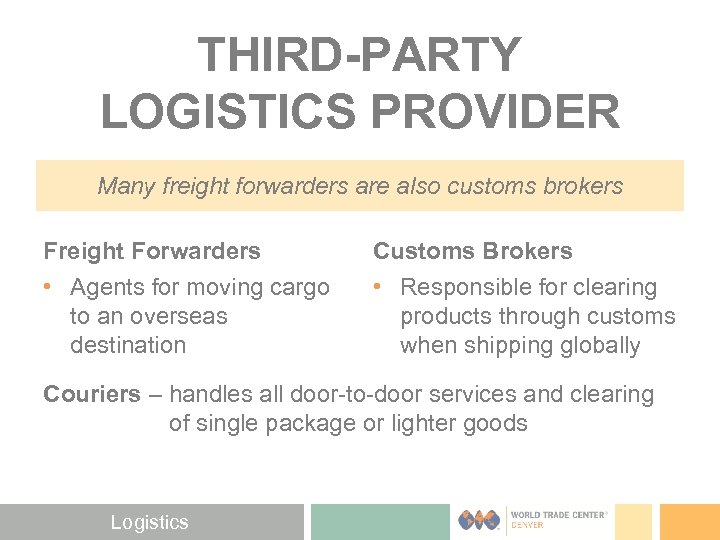 THIRD-PARTY LOGISTICS PROVIDER

Many freight forwarders are also customs brokers

Freight Forwarders

• Agents for moving cargo to an overseas destination

Customs Brokers

• Responsible for clearing products through customs when shipping globally

Couriers – handles all door-to-door services and clearing of single package or lighter goods

Logistics

WORLD TRADE CENTER® DENVER